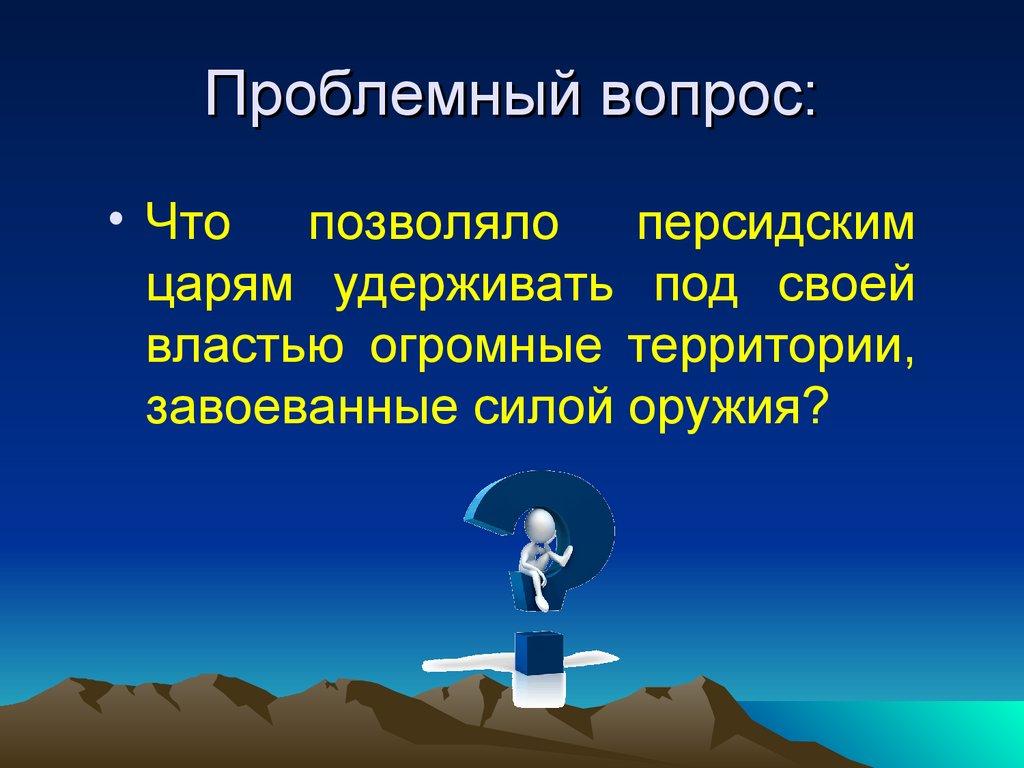 Проблемный вопрос:

• Что позволяло персидским царям удерживать под своей властью огромные территории, завоеванные силой оружия?